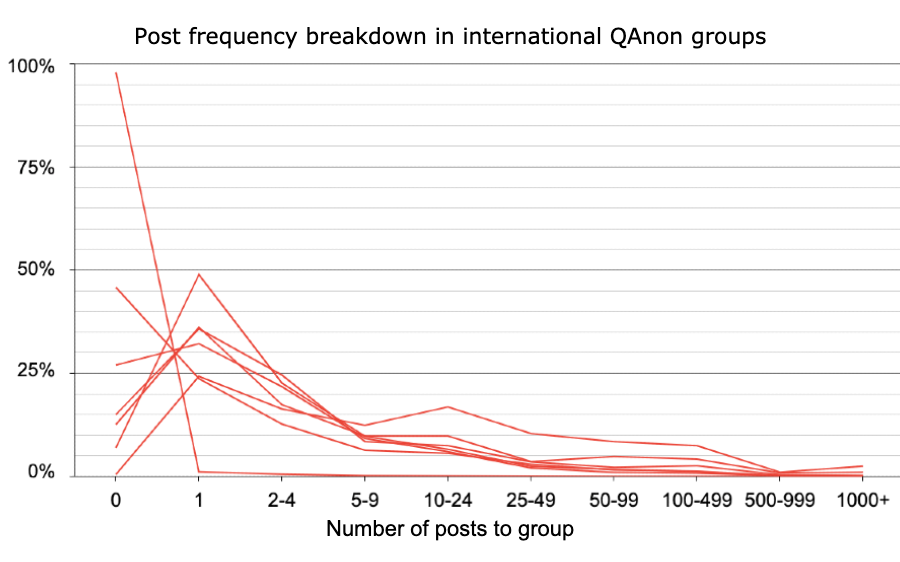 Post frequency breakdown in international QAnon groups

100%
75%
50%
25%
0%

0
1
2-4
5-9
10-24
25-49
50-99
100-499
500-999
1000+

Number of posts to group